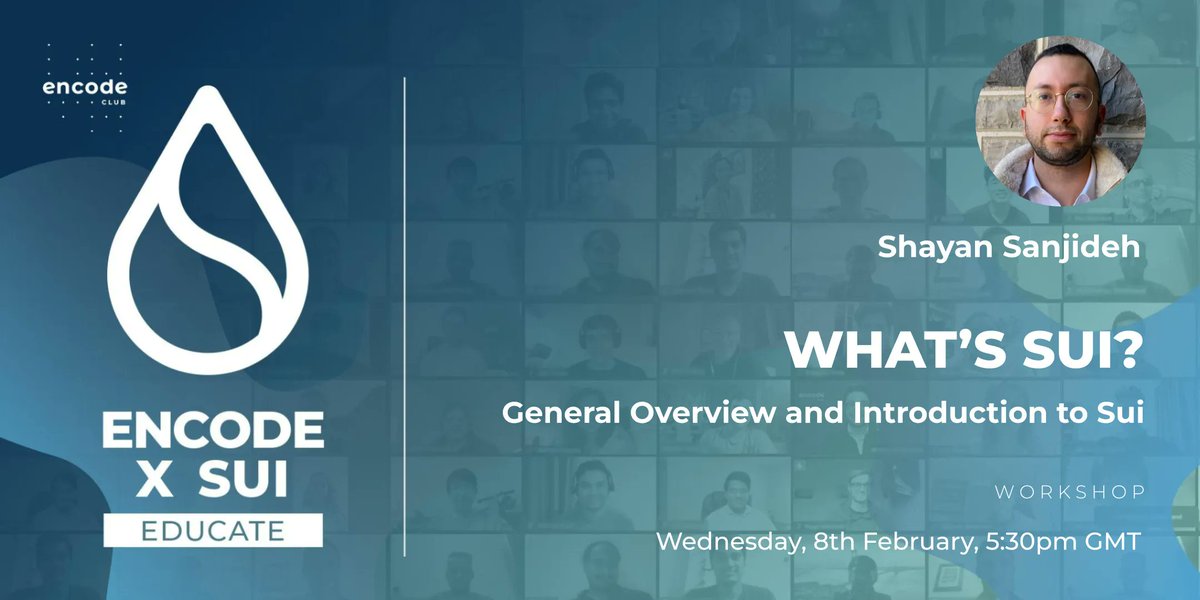 encode CLUB

ENCODE X SUI

EDUCATE

Shayan Sanjideh

WHAT'S SUI?

General Overview and Introduction to Sui

WORKSHOP

Wednesday, 8th February, 5:30pm GMT